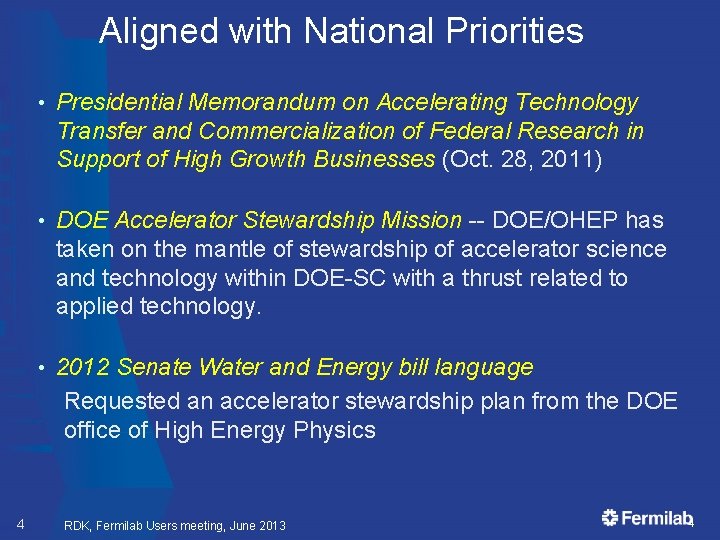 Aligned with National Priorities

• Presidential Memorandum on Accelerating Technology Transfer and Commercialization of Federal Research in Support of High Growth Businesses (Oct. 28, 2011)

• DOE Accelerator Stewardship Mission -- DOE/OHEP has taken on the mantle of stewardship of accelerator science and technology within DOE-SC with a thrust related to applied technology.

• 2012 Senate Water and Energy bill language

Requested an accelerator stewardship plan from the DOE office of High Energy Physics

4 RDK, Fermilab Users meeting, June 2013

Fermilab 4